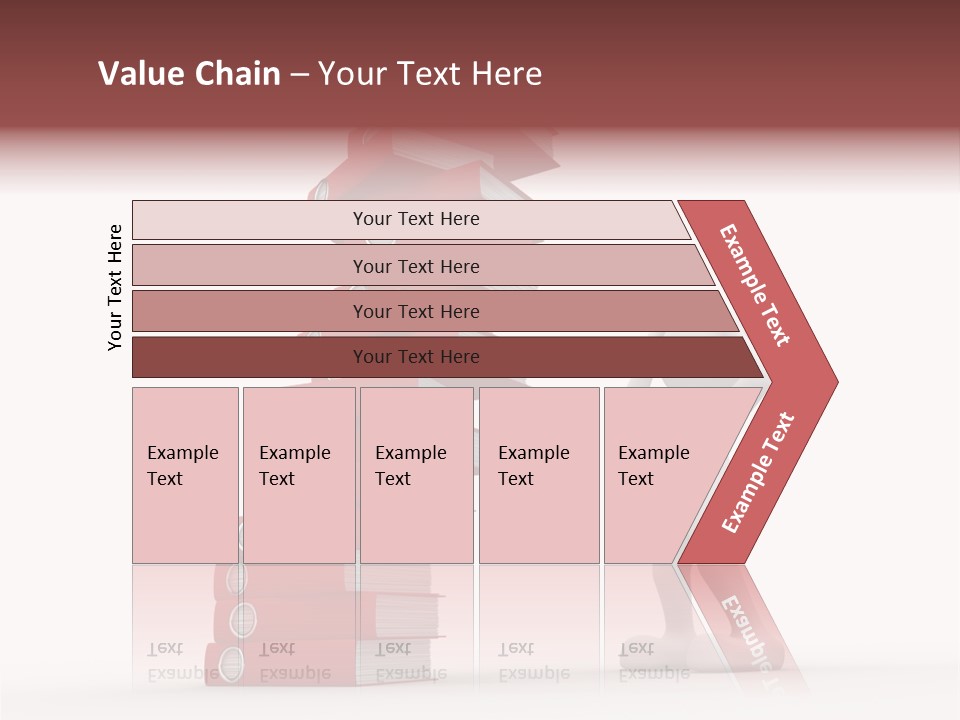 Value Chain – Your Text Here

Your Text Here

Your Text Here

Your Text Here

Your Text Here

Your Text Here

Example Text

Example Text

Example Text

Example Text

Example Text

Example Text

Example Text